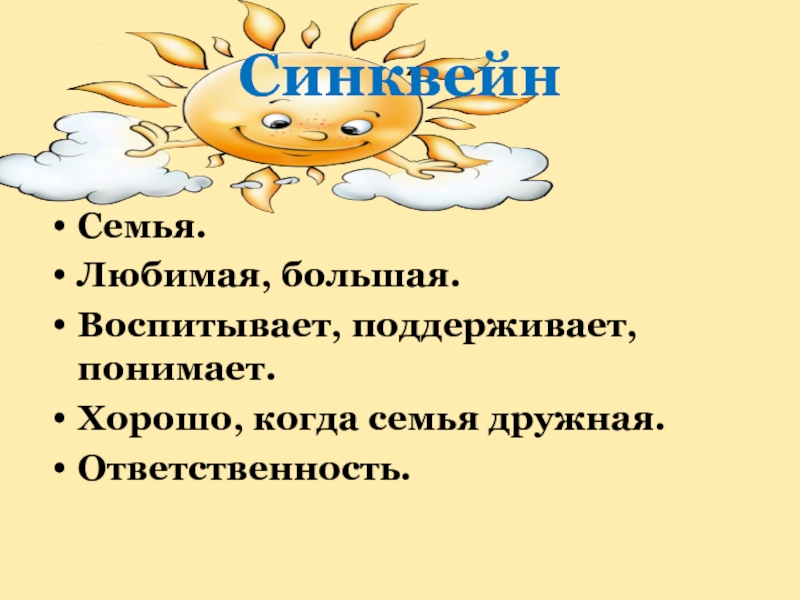 Синквейн

• Семья.
• Любимая, большая.
• Воспитывает, поддерживает, понимает.
• Хорошо, когда семья дружная.
• Ответственность.